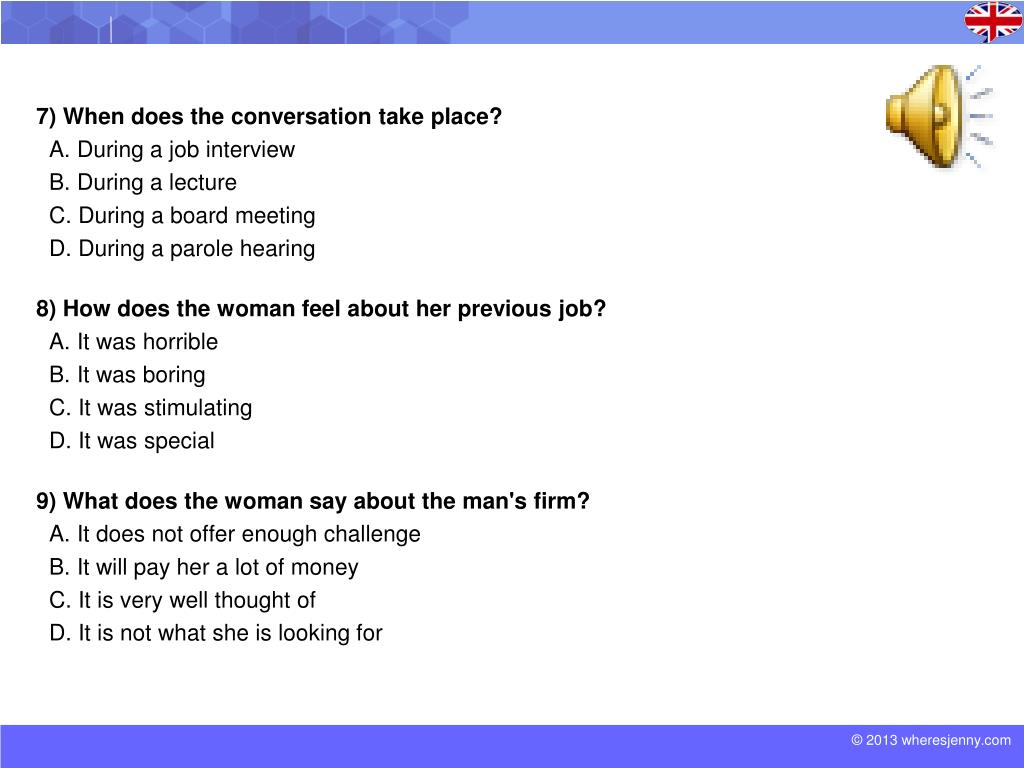 7) When does the conversation take place?
A. During a job interview
B. During a lecture
C. During a board meeting
D. During a parole hearing

8) How does the woman feel about her previous job?
A. It was horrible
B. It was boring
C. It was stimulating
D. It was special

9) What does the woman say about the man's firm?
A. It does not offer enough challenge
B. It will pay her a lot of money
C. It is very well thought of
D. It is not what she is looking for

© 2013 wheresjenny.com